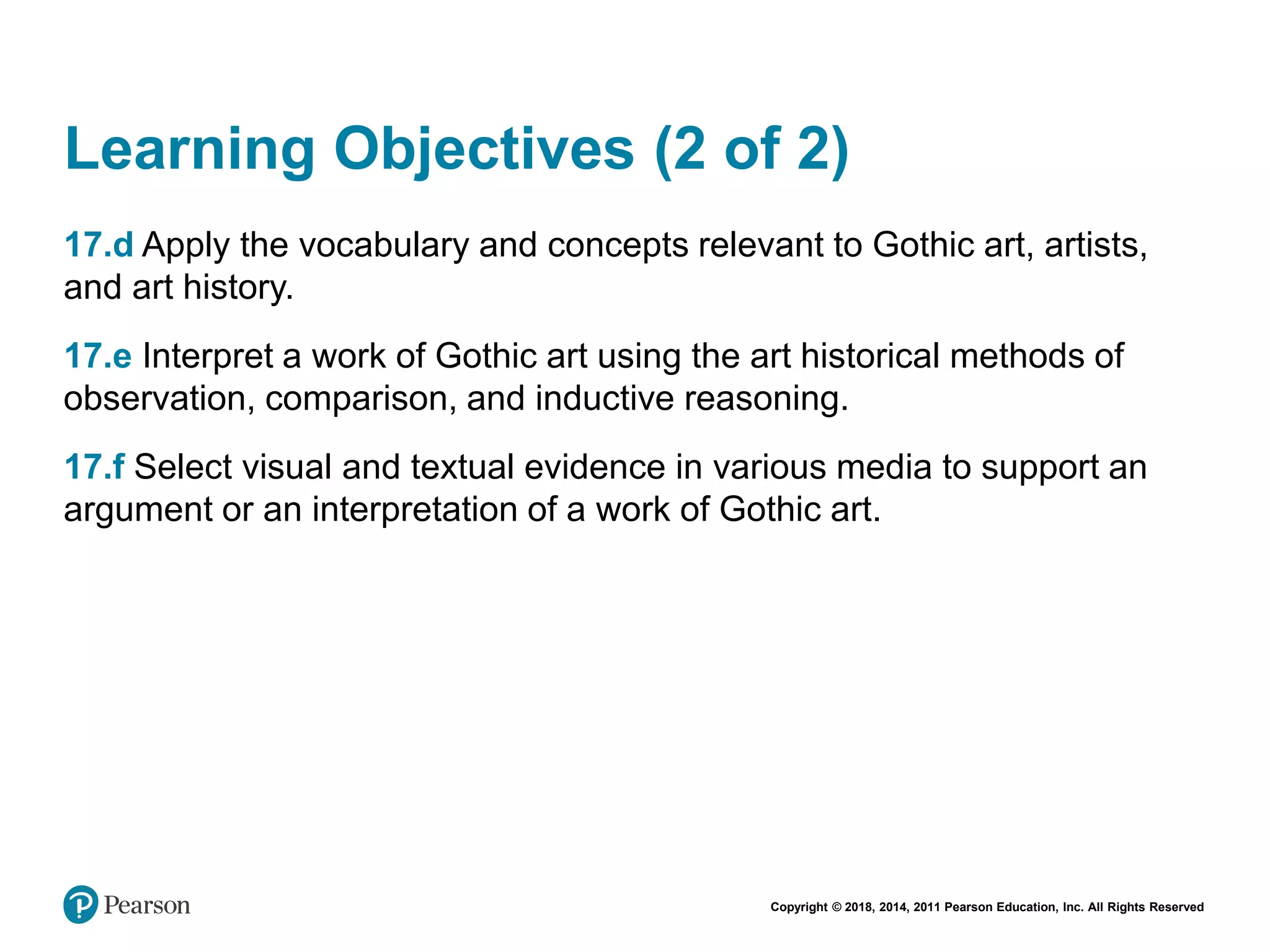 Learning Objectives (2 of 2)

17.d Apply the vocabulary and concepts relevant to Gothic art, artists, and art history.

17.e Interpret a work of Gothic art using the art historical methods of observation, comparison, and inductive reasoning.

17.f Select visual and textual evidence in various media to support an argument or an interpretation of a work of Gothic art.

Pearson

Copyright © 2018, 2014, 2011 Pearson Education, Inc. All Rights Reserved